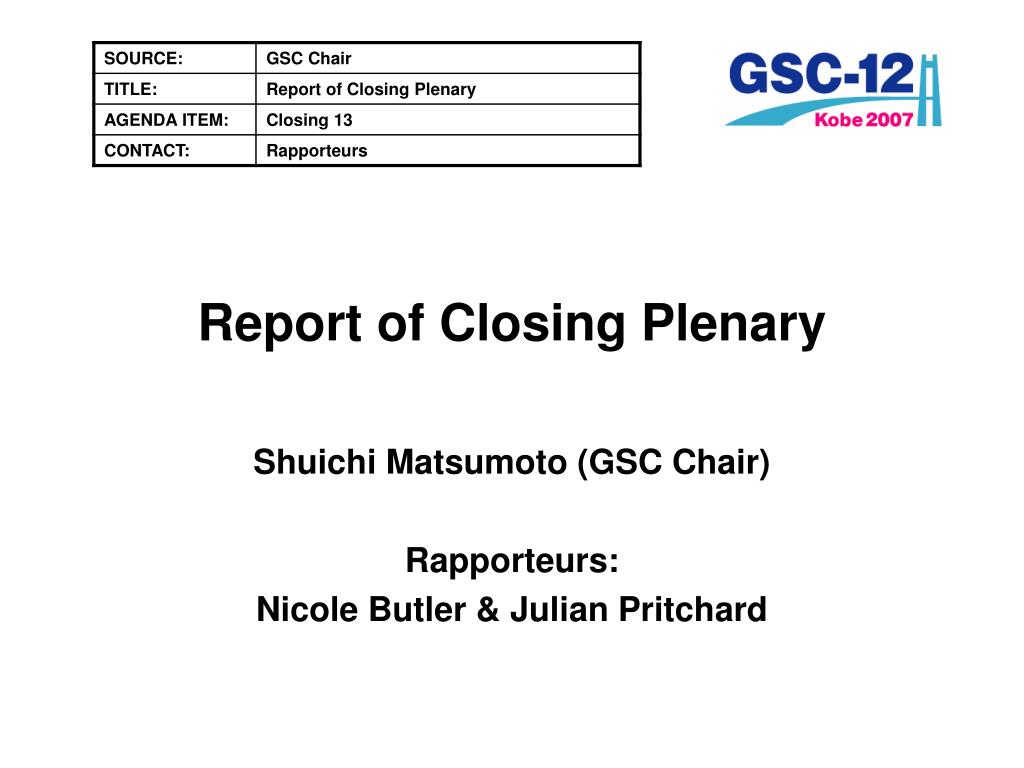 | SOURCE: | GSC Chair |
|---|---|
| TITLE: | Report of Closing Plenary |
| AGENDA ITEM: | Closing 13 |
| CONTACT: | Rapporteurs |

GSC-12
Kobe 2007

Report of Closing Plenary

Shuichi Matsumoto (GSC Chair)

Rapporteurs:
Nicole Butler & Julian Pritchard